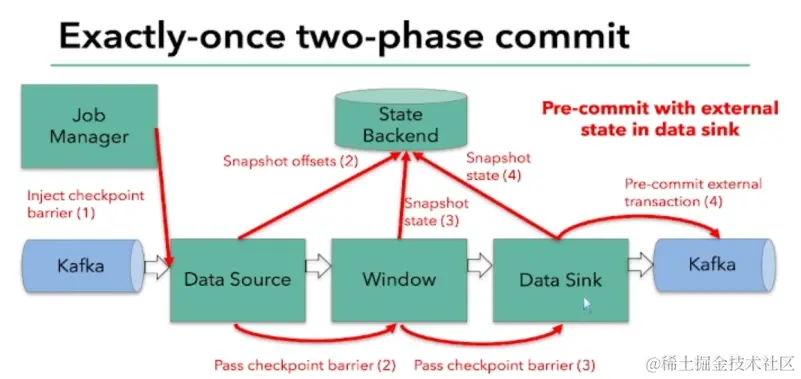 Exactly-once two-phase commit

Job Manager

State Backend

Pre-commit with external state in data sink

Snapshot offsets (2)

Snapshot state (4)

Inject checkpoint barrier (1)

Snapshot state (3)

Pre-commit external transaction (4)

Kafka

Data Source

Window

Data Sink

Kafka

Pass checkpoint barrier (2)

Pass checkpoint barrier (3)

@稀土掘金技术社区